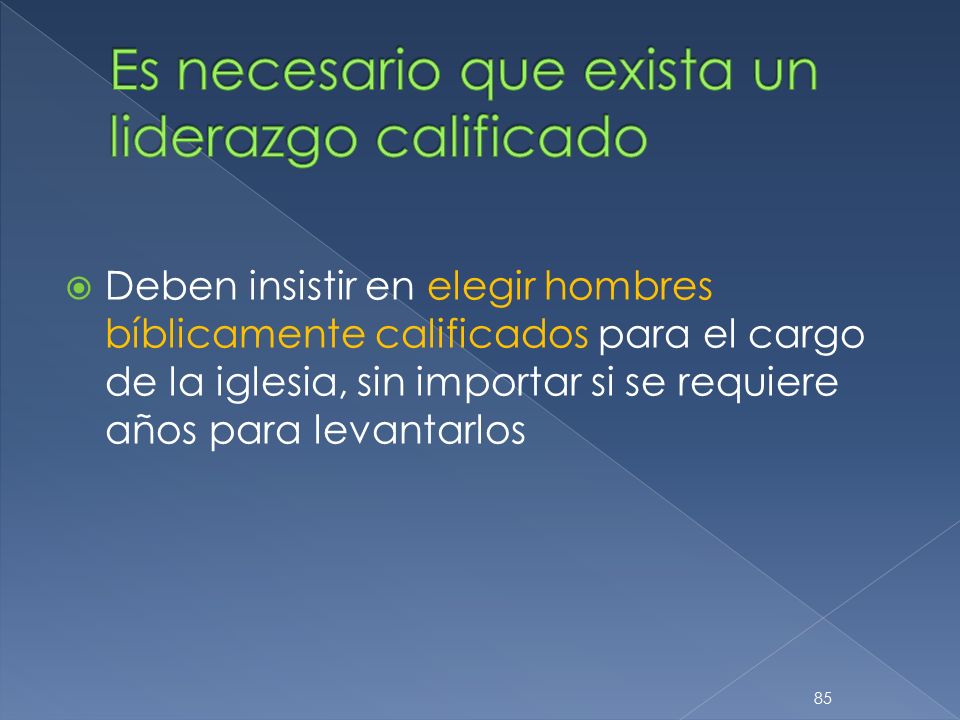 Es necesario que exista un liderazgo calificado

Deben insistir en elegir hombres bíblicamente calificados para el cargo de la iglesia, sin importar si se requiere años para levantarlos

85